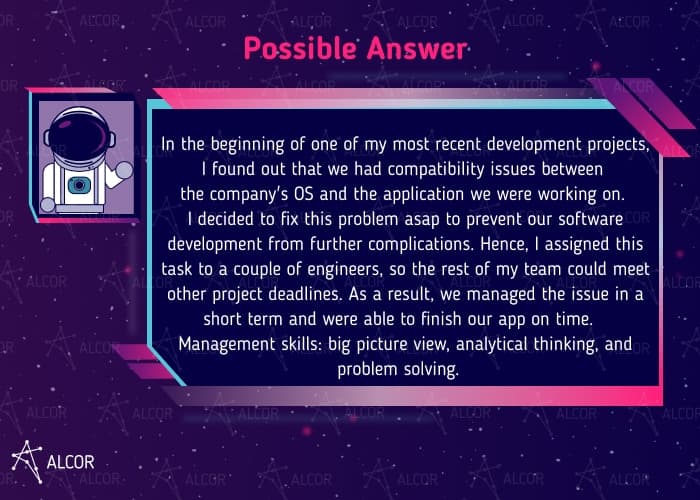 Possible Answer

In the beginning of one of my most recent development projects, I found out that we had compatibility issues between the company's OS and the application we were working on. I decided to fix this problem asap to prevent our software development from further complications. Hence, I assigned this task to a couple of engineers, so the rest of my team could meet other project deadlines. As a result, we managed the issue in a short term and were able to finish our app on time.
Management skills: big picture view, analytical thinking, and problem solving.

ALCOR